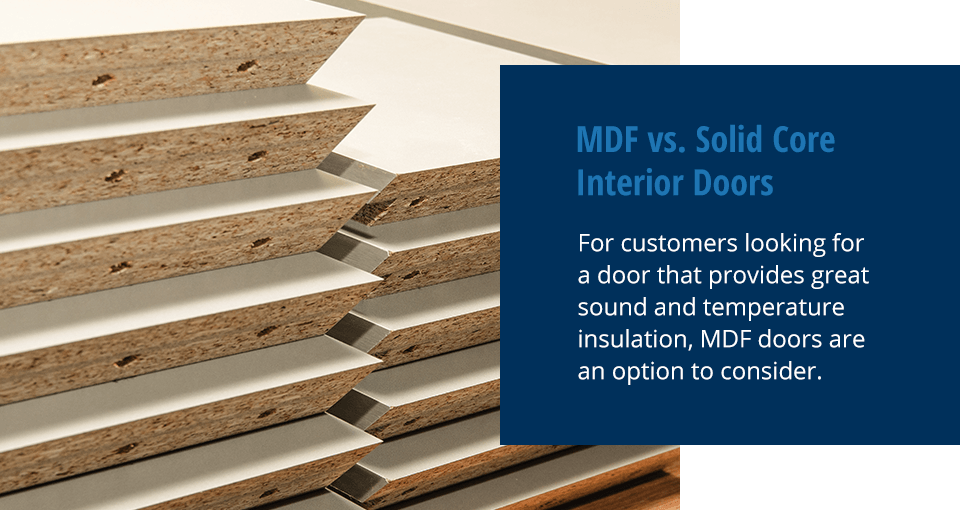 MDF vs. Solid Core Interior Doors

For customers looking for a door that provides great sound and temperature insulation, MDF doors are an option to consider.